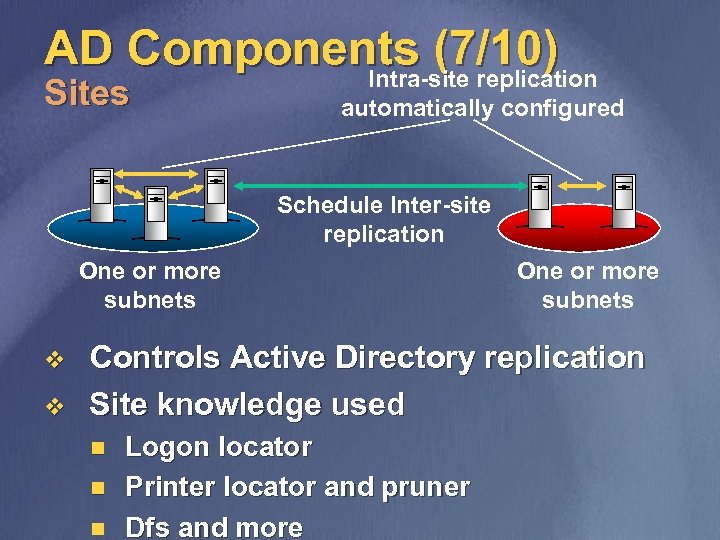 AD Components (7/10)
Sites

Intra-site replication automatically configured

Schedule Inter-site replication

One or more subnets

One or more subnets

❖ Controls Active Directory replication
❖ Site knowledge used
■ Logon locator
■ Printer locator and pruner
■ Dfs and more